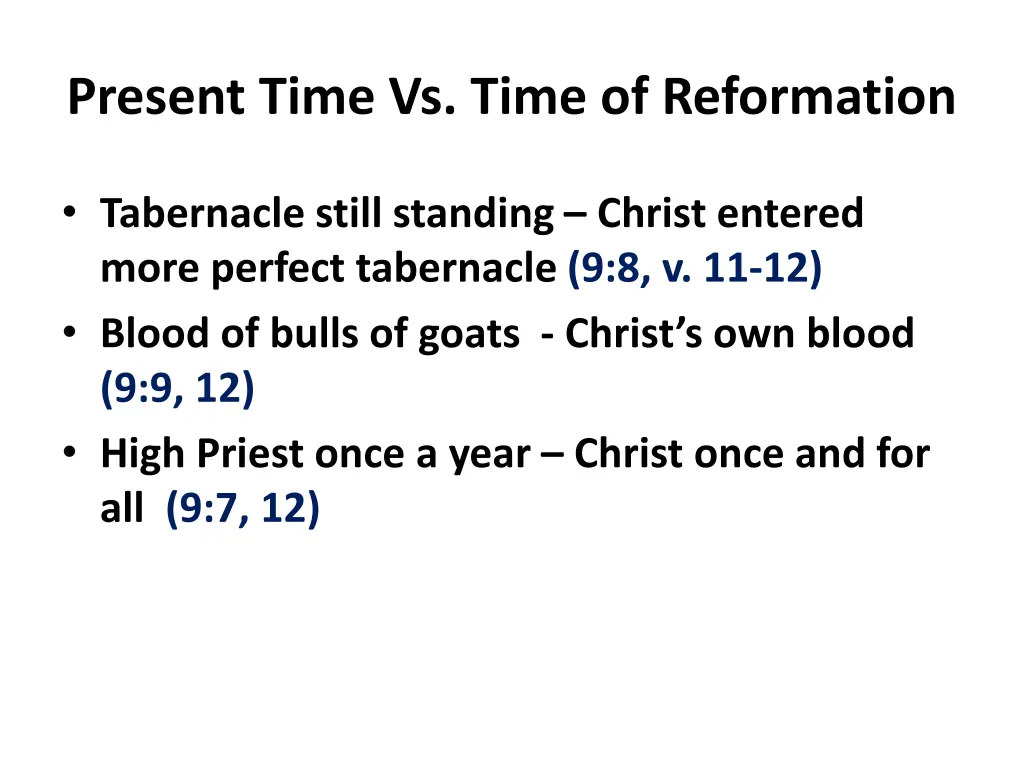 Present Time Vs. Time of Reformation

• Tabernacle still standing – Christ entered more perfect tabernacle (9:8, v. 11-12)
• Blood of bulls of goats - Christ's own blood (9:9, 12)
• High Priest once a year – Christ once and for all (9:7, 12)